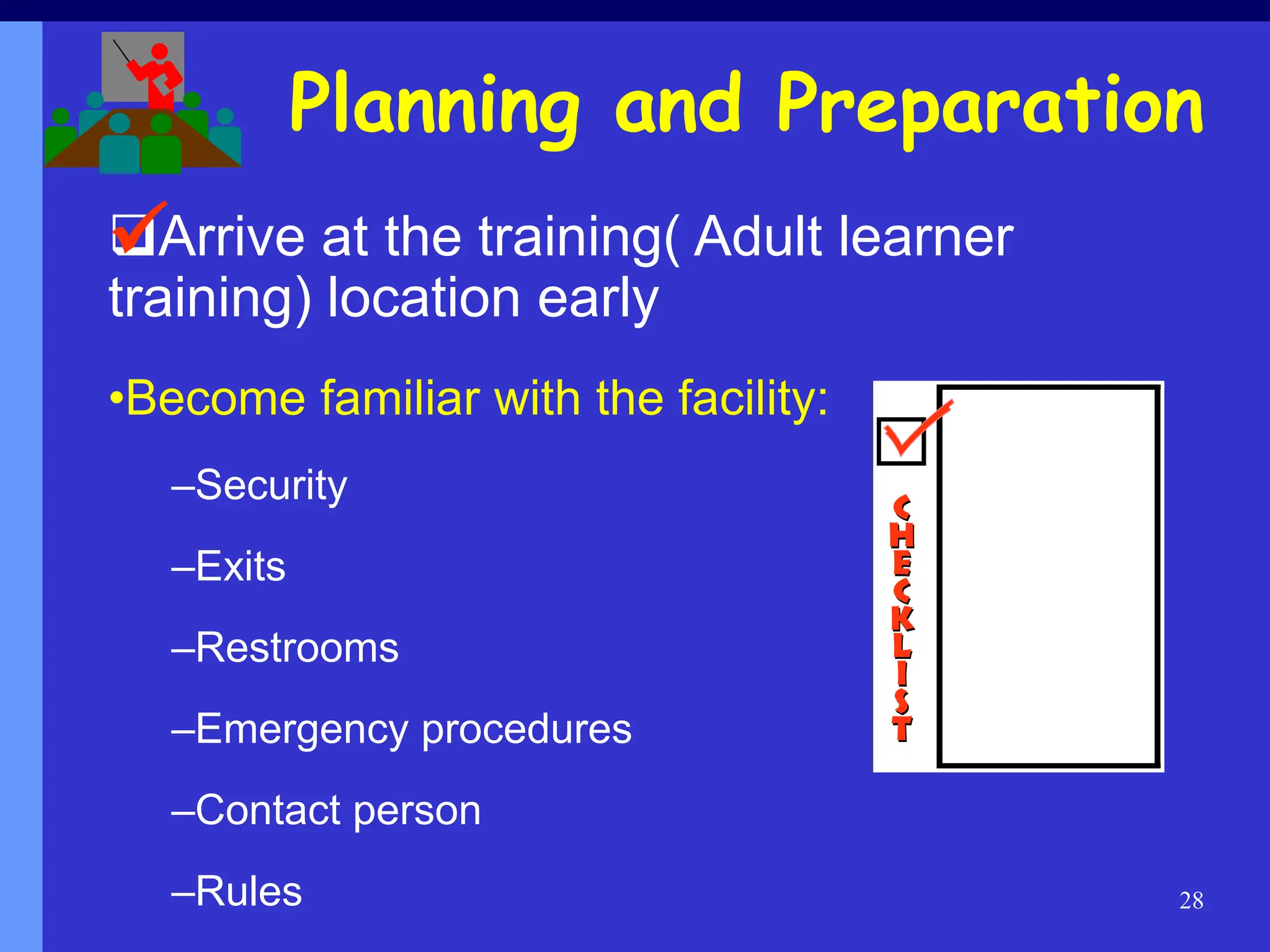 Planning and Preparation

☑Arrive at the training( Adult learner training) location early

•Become familiar with the facility:

–Security

–Exits

–Restrooms

–Emergency procedures

–Contact person

–Rules

CHECKLIST

28